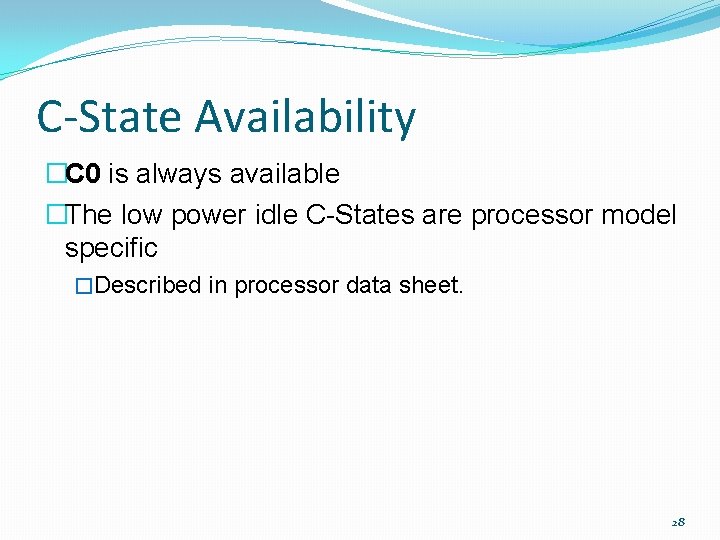 C-State Availability

C0 is always available

The low power idle C-States are processor model specific

Described in processor data sheet.

28